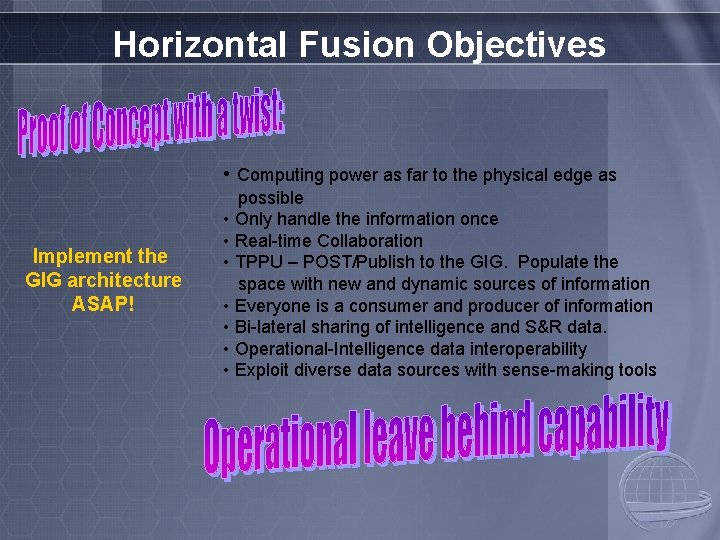 Horizontal Fusion Objectives

Proof of Concept with a twist:

Implement the GIG architecture ASAP!

• Computing power as far to the physical edge as possible
• Only handle the information once
• Real-time Collaboration
• TPPU – POST/Publish to the GIG. Populate the space with new and dynamic sources of information
• Everyone is a consumer and producer of information
• Bi-lateral sharing of intelligence and S&R data.
• Operational-Intelligence data interoperability
• Exploit diverse data sources with sense-making tools

Operational leave behind capability